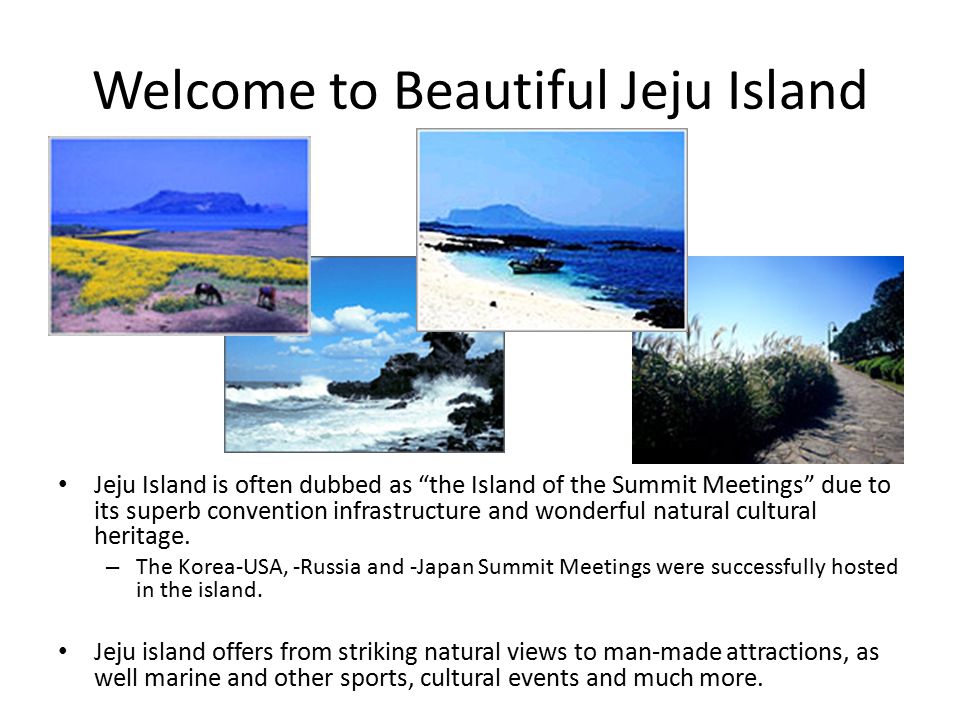 Welcome to Beautiful Jeju Island

• Jeju Island is often dubbed as “the Island of the Summit Meetings” due to its superb convention infrastructure and wonderful natural cultural heritage.
– The Korea-USA, -Russia and -Japan Summit Meetings were successfully hosted in the island.

• Jeju island offers from striking natural views to man-made attractions, as well marine and other sports, cultural events and much more.